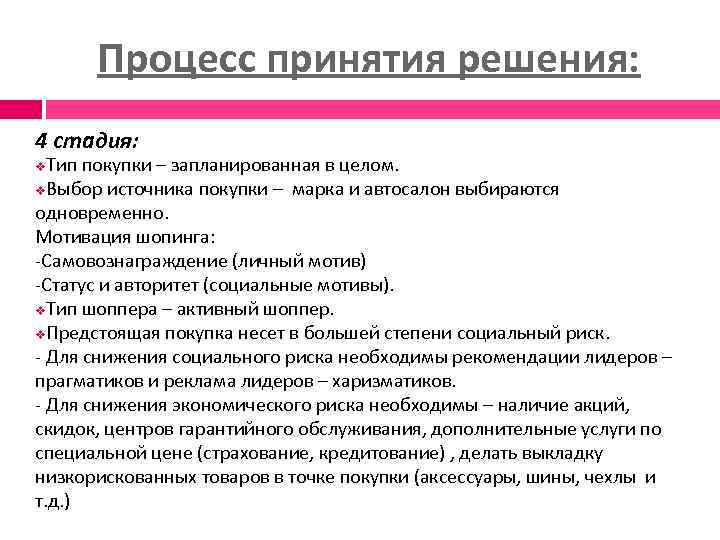 Процесс принятия решения:

4 стадия:
❖Тип покупки – запланированная в целом.
❖Выбор источника покупки – марка и автосалон выбираются одновременно.
Мотивация шопинга:
-Самовознаграждение (личный мотив)
-Статус и авторитет (социальные мотивы).
❖Тип шоппера – активный шоппер.
❖Предстоящая покупка несет в большей степени социальный риск.
- Для снижения социального риска необходимы рекомендации лидеров – прагматиков и реклама лидеров – харизматиков.
- Для снижения экономического риска необходимы – наличие акций, скидок, центров гарантийного обслуживания, дополнительные услуги по специальной цене (страхование, кредитование) , делать выкладку низкорискованных товаров в точке покупки (аксессуары, шины, чехлы и т.д.)